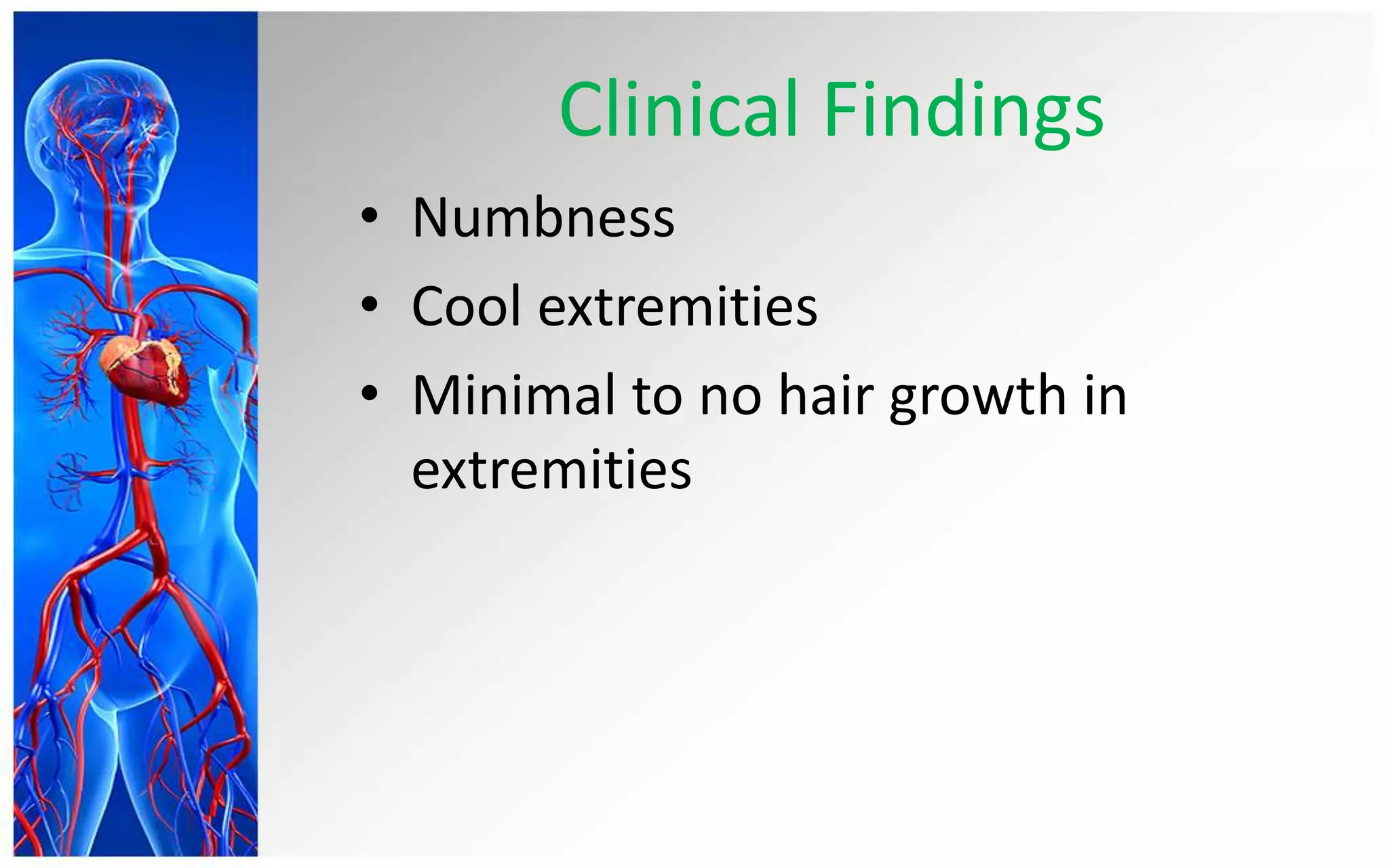 Clinical Findings

• Numbness
• Cool extremities
• Minimal to no hair growth in extremities